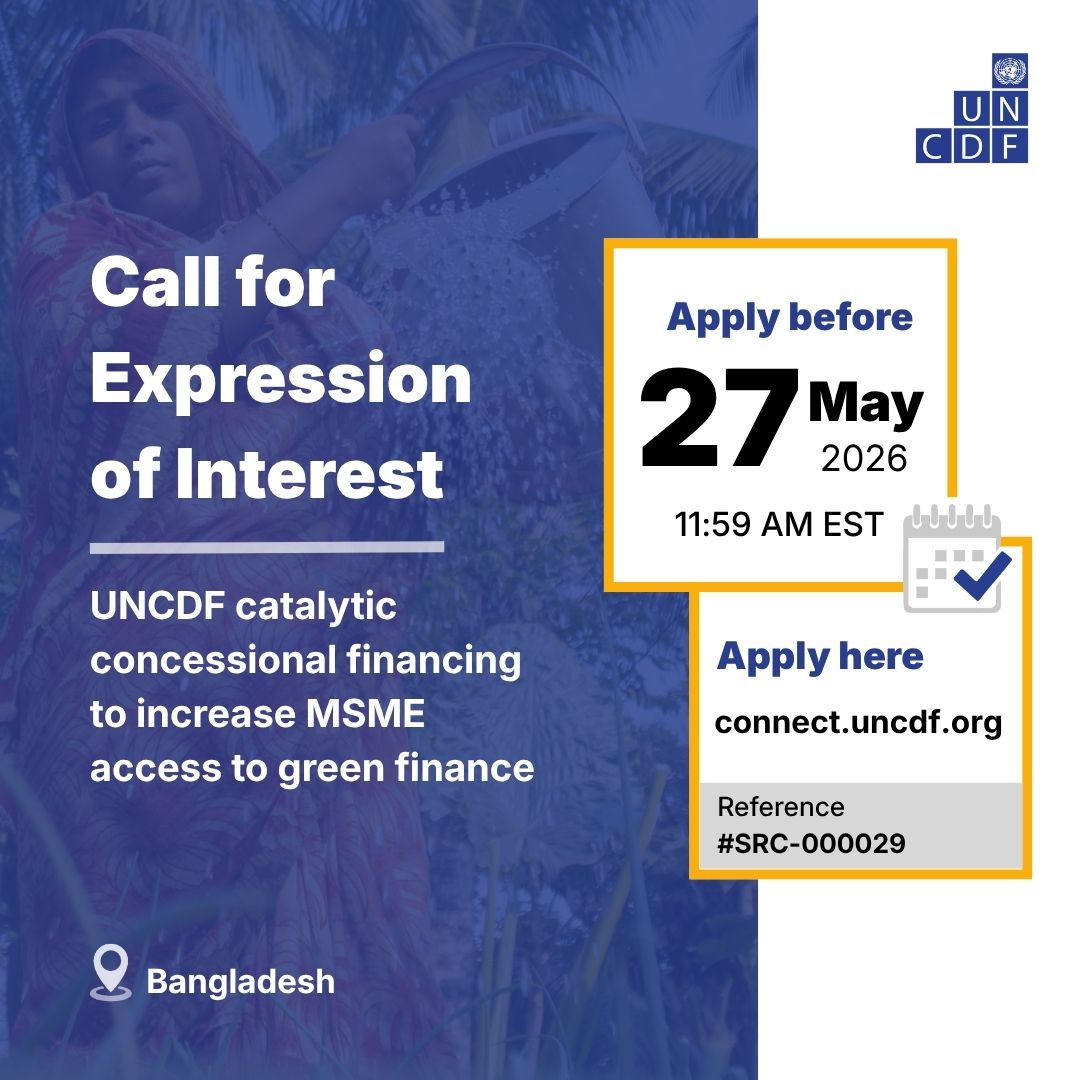 UN
CDF

Call for Expression of Interest

UNCDF catalytic concessional financing to increase MSME access to green finance

Bangladesh

Apply before
27 May
2026
11:59 AM EST

Apply here
connect.uncdf.org

Reference
#SRC-000029